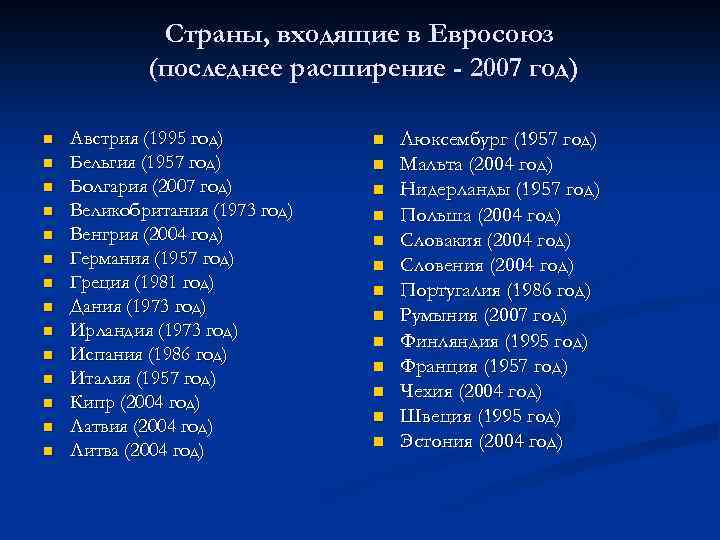 Страны, входящие в Евросоюз
(последнее расширение - 2007 год)

- Австрия (1995 год)
- Бельгия (1957 год)
- Болгария (2007 год)
- Великобритания (1973 год)
- Венгрия (2004 год)
- Германия (1957 год)
- Греция (1981 год)
- Дания (1973 год)
- Ирландия (1973 год)
- Испания (1986 год)
- Италия (1957 год)
- Кипр (2004 год)
- Латвия (2004 год)
- Литва (2004 год)

- Люксембург (1957 год)
- Мальта (2004 год)
- Нидерланды (1957 год)
- Польша (2004 год)
- Словакия (2004 год)
- Словения (2004 год)
- Португалия (1986 год)
- Румыния (2007 год)
- Финляндия (1995 год)
- Франция (1957 год)
- Чехия (2004 год)
- Швеция (1995 год)
- Эстония (2004 год)